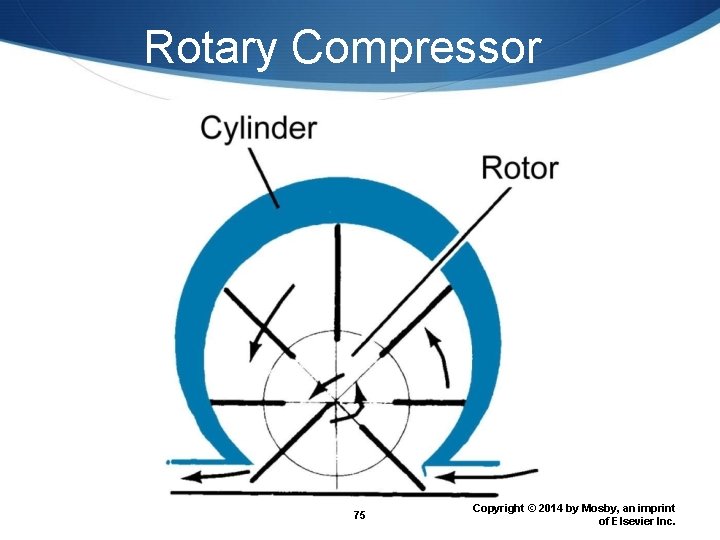 Rotary Compressor

Cylinder

Rotor

75

Copyright © 2014 by Mosby, an imprint of Elsevier Inc.